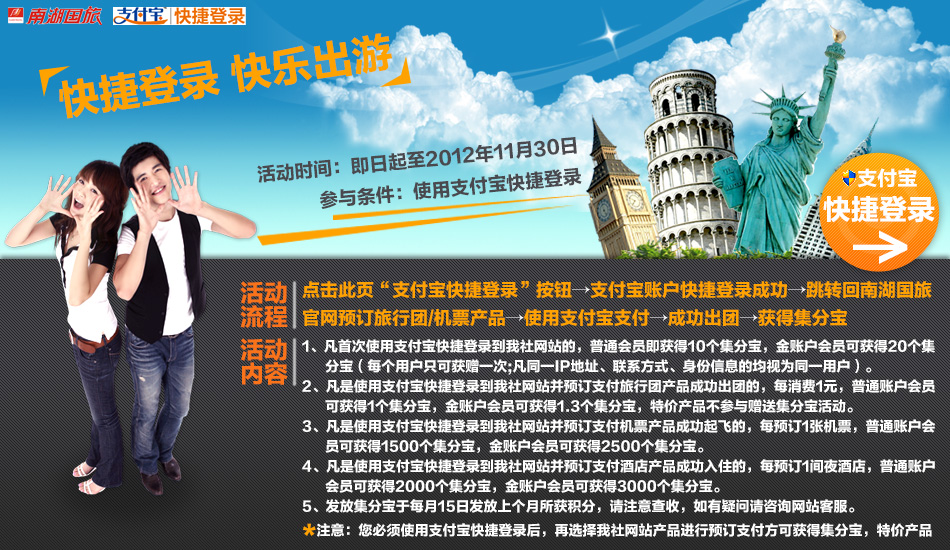 南湖国旅 支付宝 快捷登录

快捷登录 快乐出游

活动时间：即日起至2012年11月30日
参与条件：使用支付宝快捷登录

支付宝
快捷登录

活动流程
点击此页“支付宝快捷登录”按钮→支付宝账户快捷登录成功→跳转回南湖国旅官网预订旅行团/机票产品→使用支付宝支付→成功出团→获得集分宝

活动内容
1、凡首次使用支付宝快捷登录到我社网站的，普通会员即获得10个集分宝，金账户会员可获得20个集分宝（每个用户只可获赠一次;凡同一IP地址、联系方式、身份信息的均视为同一用户）。
2、凡是使用支付宝快捷登录到我社网站并预订支付旅行团产品成功出团的，每消费1元，普通账户会员可获得1个集分宝，金账户会员可获得1.3个集分宝，特价产品不参与赠送集分宝活动。
3、凡是使用支付宝快捷登录到我社网站并预订支付机票产品成功起飞的，每预订1张机票，普通账户会员可获得1500个集分宝，金账户会员可获得2500个集分宝。
4、凡是使用支付宝快捷登录到我社网站并预订支付酒店产品成功入住的，每预订1间夜酒店，普通账户会员可获得2000个集分宝，金账户会员可获得3000个集分宝。
5、发放集分宝于每月15日发放上个月所获积分，请注意查收，如有疑问请咨询网站客服。
*注意：您必须使用支付宝快捷登录后，再选择我社网站产品进行预订支付方可获得集分宝，特价产品